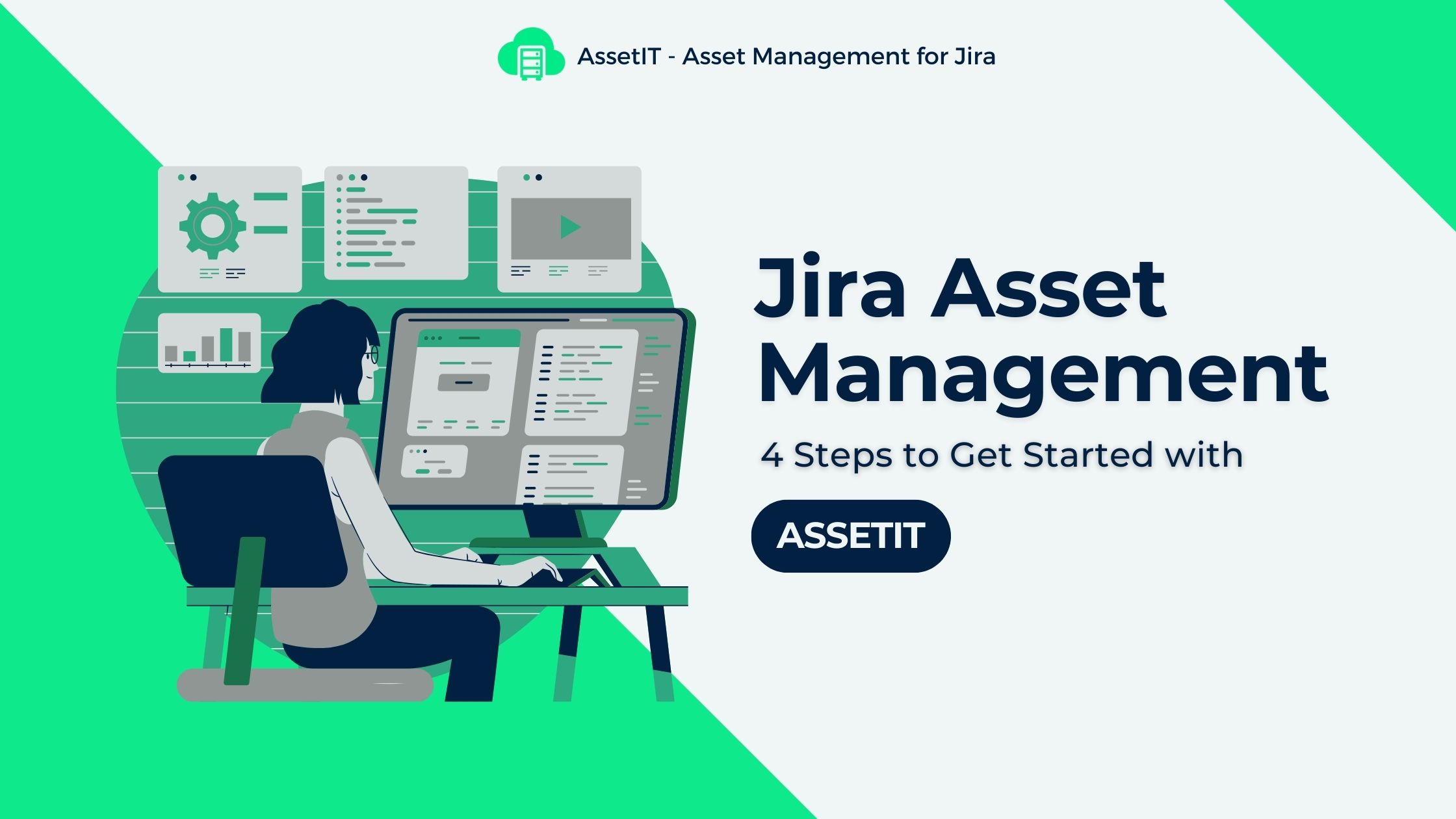 AssetIT - Asset Management for Jira

Jira Asset Management

4 Steps to Get Started with

ASSETIT